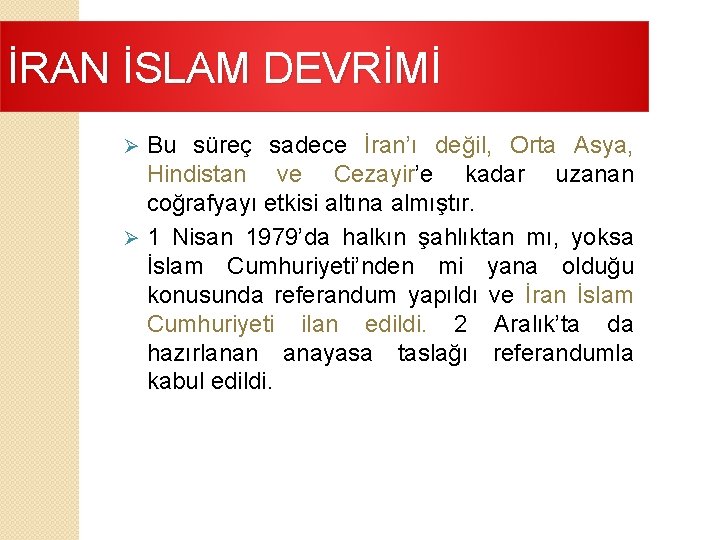 İRAN İSLAM DEVRİMİ

➢ Bu süreç sadece İran'ı değil, Orta Asya, Hindistan ve Cezayir'e kadar uzanan coğrafyayı etkisi altına almıştır.

➢ 1 Nisan 1979'da halkın şahlıktan mı, yoksa İslam Cumhuriyeti'nden mi yana olduğu konusunda referandum yapıldı ve İran İslam Cumhuriyeti ilan edildi. 2 Aralık'ta da hazırlanan anayasa taslağı referandumla kabul edildi.